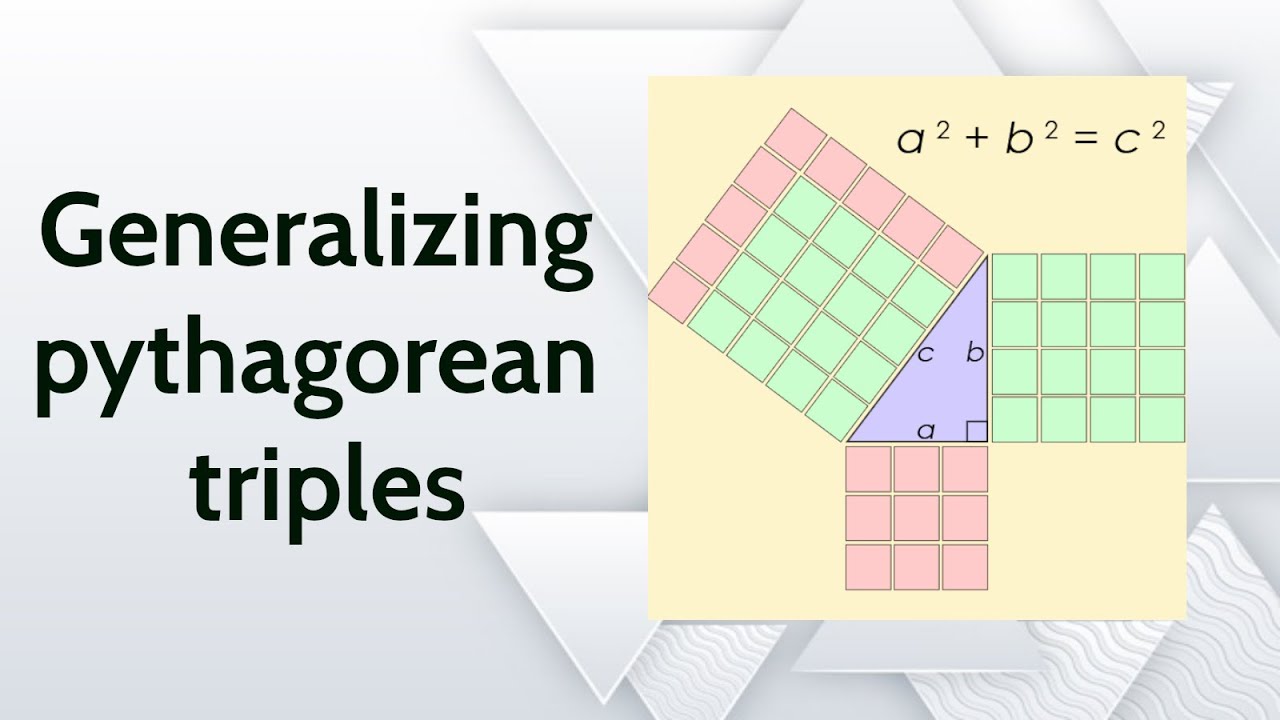 Generalizing pythagorean triples

$a^2 + b^2 = c^2$

c b

a